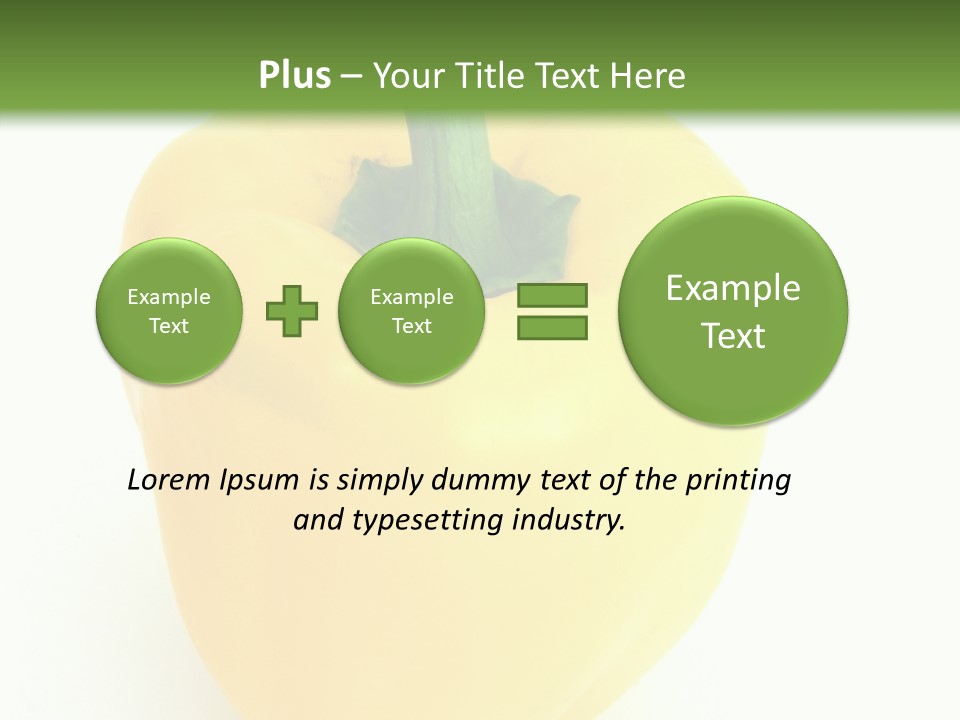 Plus – Your Title Text Here

Example Text

Example Text

Example Text

Lorem Ipsum is simply dummy text of the printing and typesetting industry.